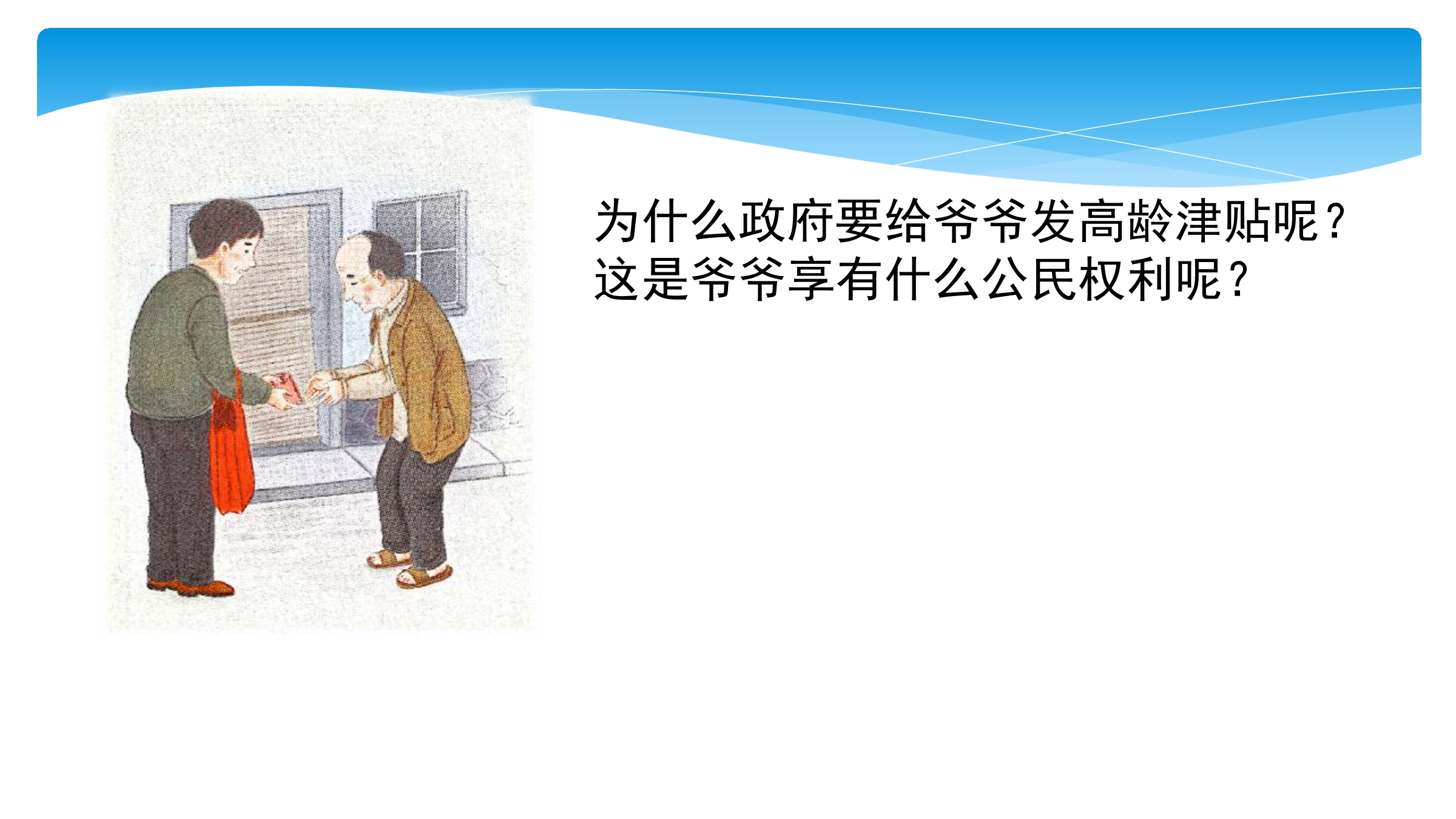 为什么政府要给爷爷发高龄津贴呢？
这是爷爷享有什么公民权利呢？